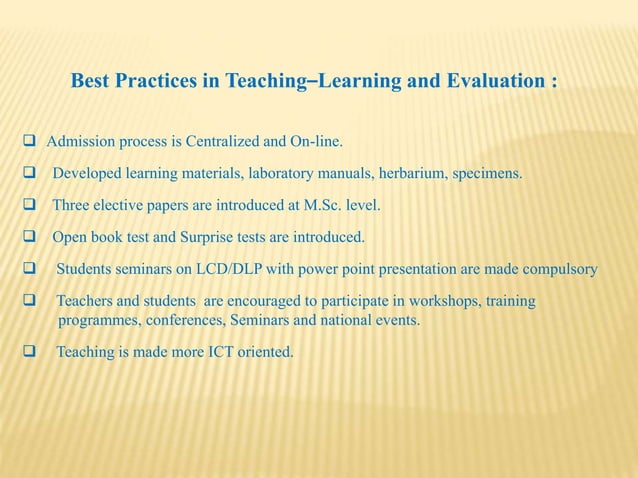 Best Practices in Teaching–Learning and Evaluation :

❑ Admission process is Centralized and On-line.

❑ Developed learning materials, laboratory manuals, herbarium, specimens.

❑ Three elective papers are introduced at M.Sc. level.

❑ Open book test and Surprise tests are introduced.

❑ Students seminars on LCD/DLP with power point presentation are made compulsory

❑ Teachers and students are encouraged to participate in workshops, training programmes, conferences, Seminars and national events.

❑ Teaching is made more ICT oriented.